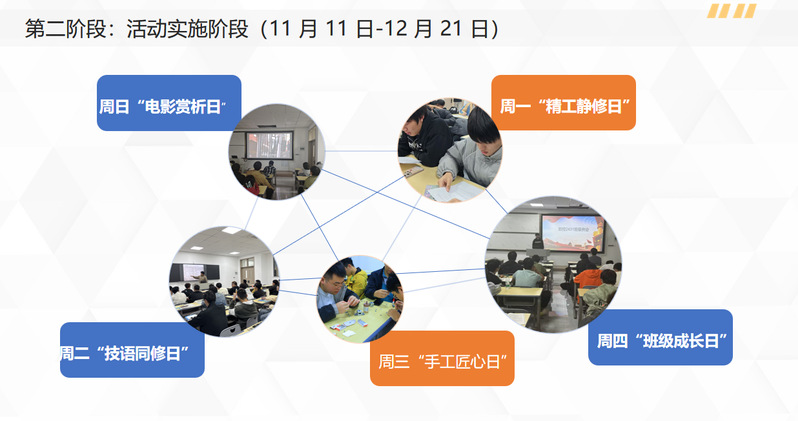 第二阶段：活动实施阶段（11 月 11 日-12 月 21 日）

周日“电影赏析日”

周一“精工静修日”

周二“技语同修日”

周三“手工匠心日”

周四“班级成长日”